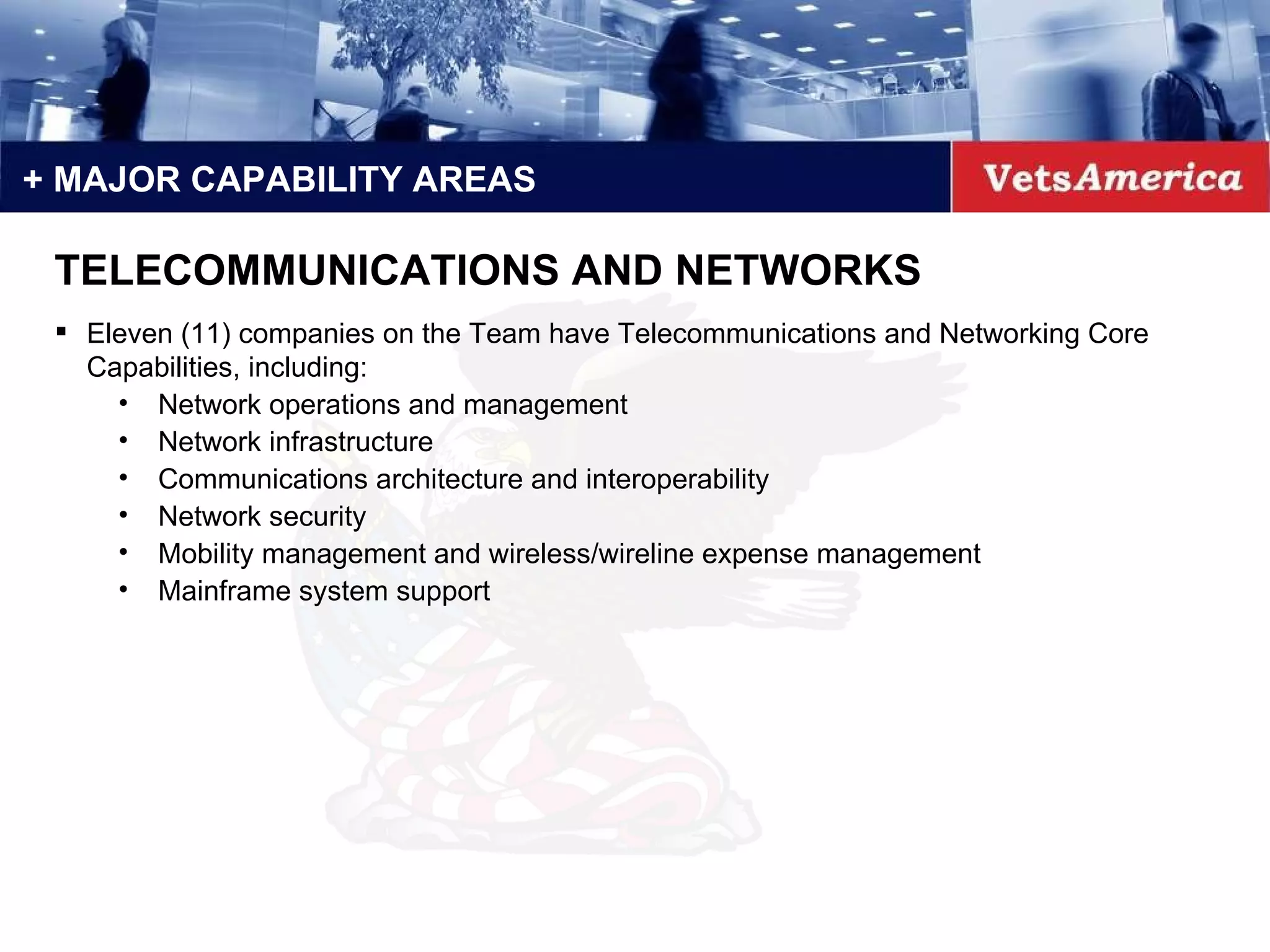 + MAJOR CAPABILITY AREAS

VetsAmerica

TELECOMMUNICATIONS AND NETWORKS

▪ Eleven (11) companies on the Team have Telecommunications and Networking Core Capabilities, including:
• Network operations and management
• Network infrastructure
• Communications architecture and interoperability
• Network security
• Mobility management and wireless/wireline expense management
• Mainframe system support